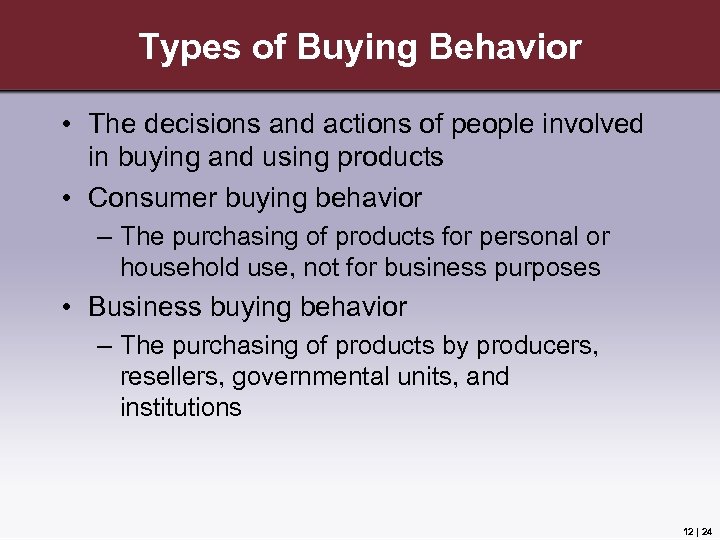 Types of Buying Behavior

• The decisions and actions of people involved in buying and using products

• Consumer buying behavior

– The purchasing of products for personal or household use, not for business purposes

• Business buying behavior

– The purchasing of products by producers, resellers, governmental units, and institutions

12 | 24